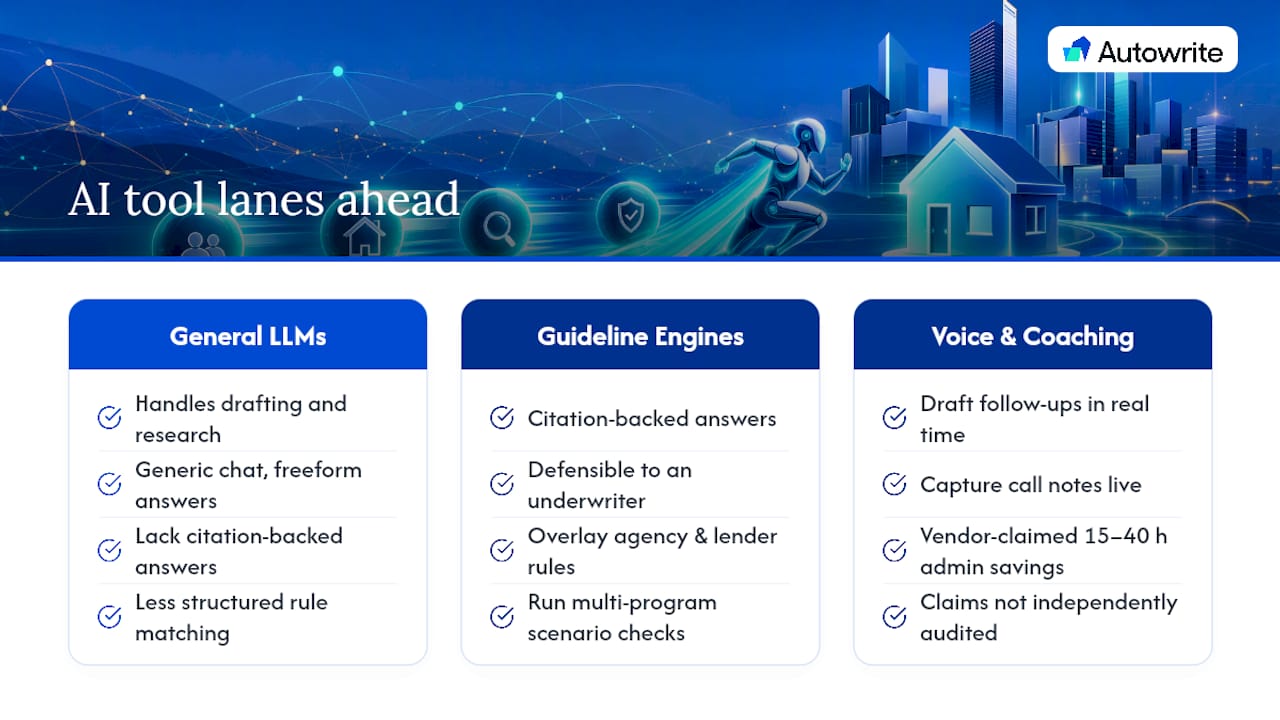 Autowrite

AI tool lanes ahead

General LLMs

Handles drafting and research

Generic chat, freeform answers

Lack citation-backed answers

Less structured rule matching

Guideline Engines

Citation-backed answers

Defensible to an underwriter

Overlay agency & lender rules

Run multi-program scenario checks

Voice & Coaching

Draft follow-ups in real time

Capture call notes live

Vendor-claimed 15–40 h admin savings

Claims not independently audited